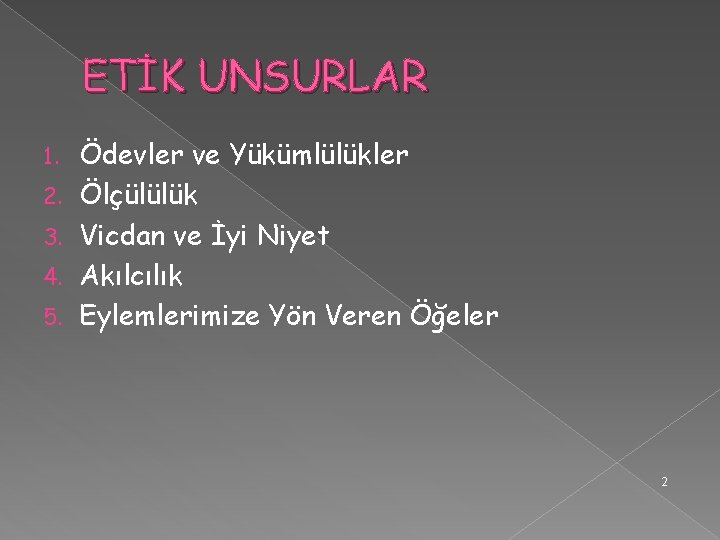 ETİK UNSURLAR

1. Ödevler ve Yükümlülükler
2. Ölçülülük
3. Vicdan ve İyi Niyet
4. Akılcılık
5. Eylemlerimize Yön Veren Öğeler

2